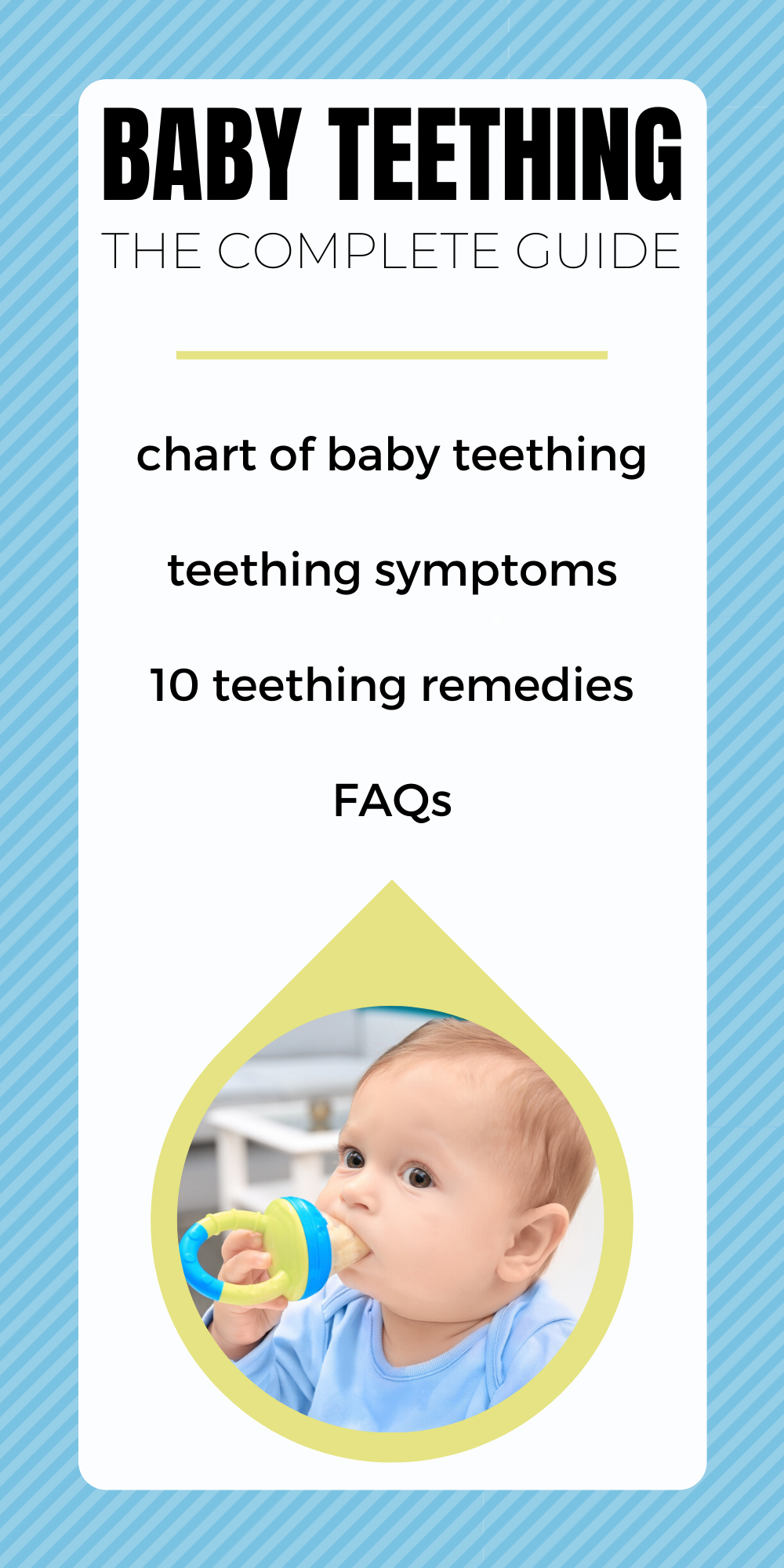 BABY TEETHING

THE COMPLETE GUIDE

chart of baby teething

teething symptoms

10 teething remedies

FAQs